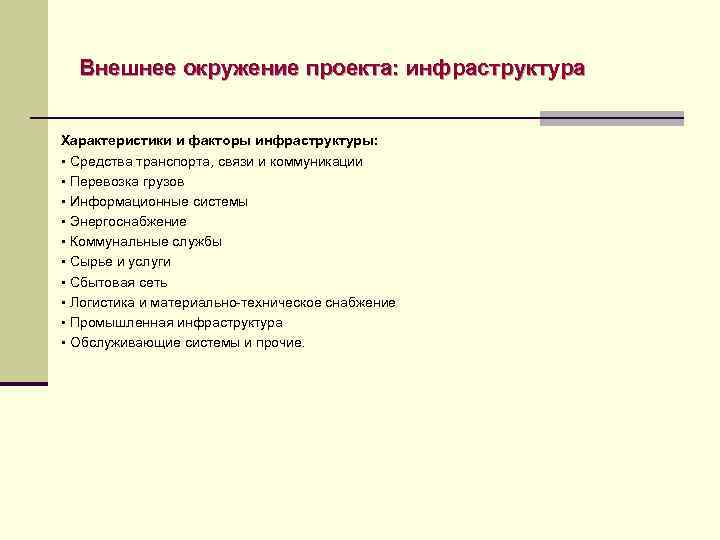 Внешнее окружение проекта: инфраструктура

Характеристики и факторы инфраструктуры:
▪ Средства транспорта, связи и коммуникации
▪ Перевозка грузов
▪ Информационные системы
▪ Энергоснабжение
▪ Коммунальные службы
▪ Сырье и услуги
▪ Сбытовая сеть
▪ Логистика и материально-техническое снабжение
▪ Промышленная инфраструктура
▪ Обслуживающие системы и прочие.